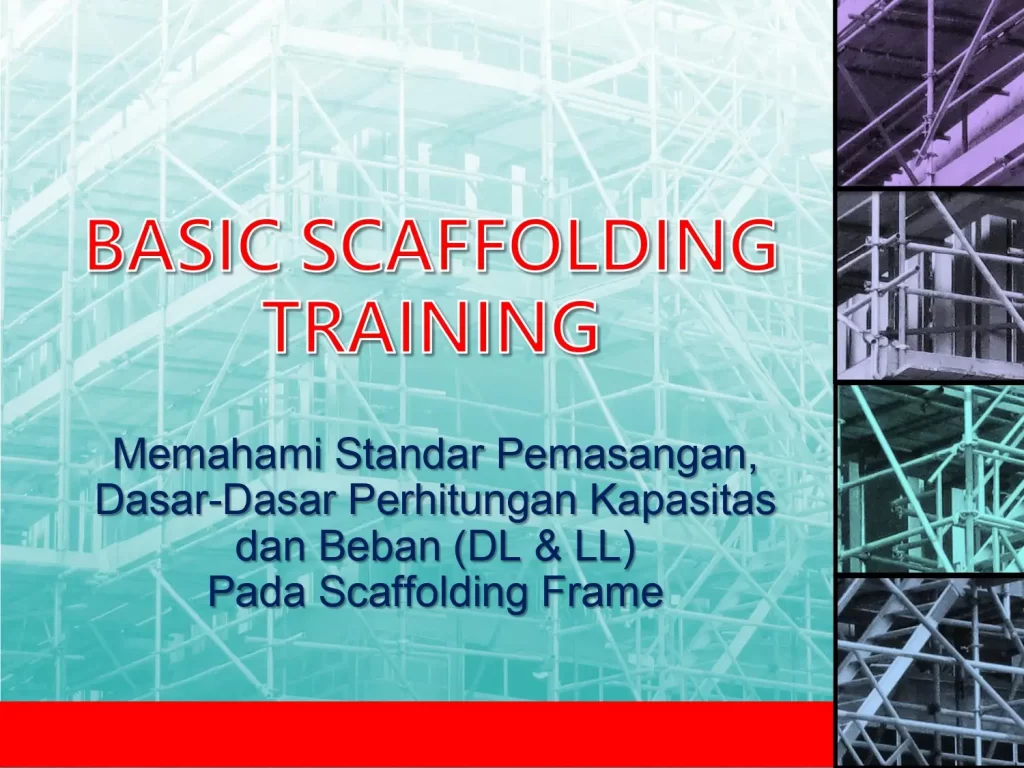 BASIC SCAFFOLDING TRAINING

Memahami Standar Pemasangan, Dasar-Dasar Perhitungan Kapasitas dan Beban (DL & LL) Pada Scaffolding Frame